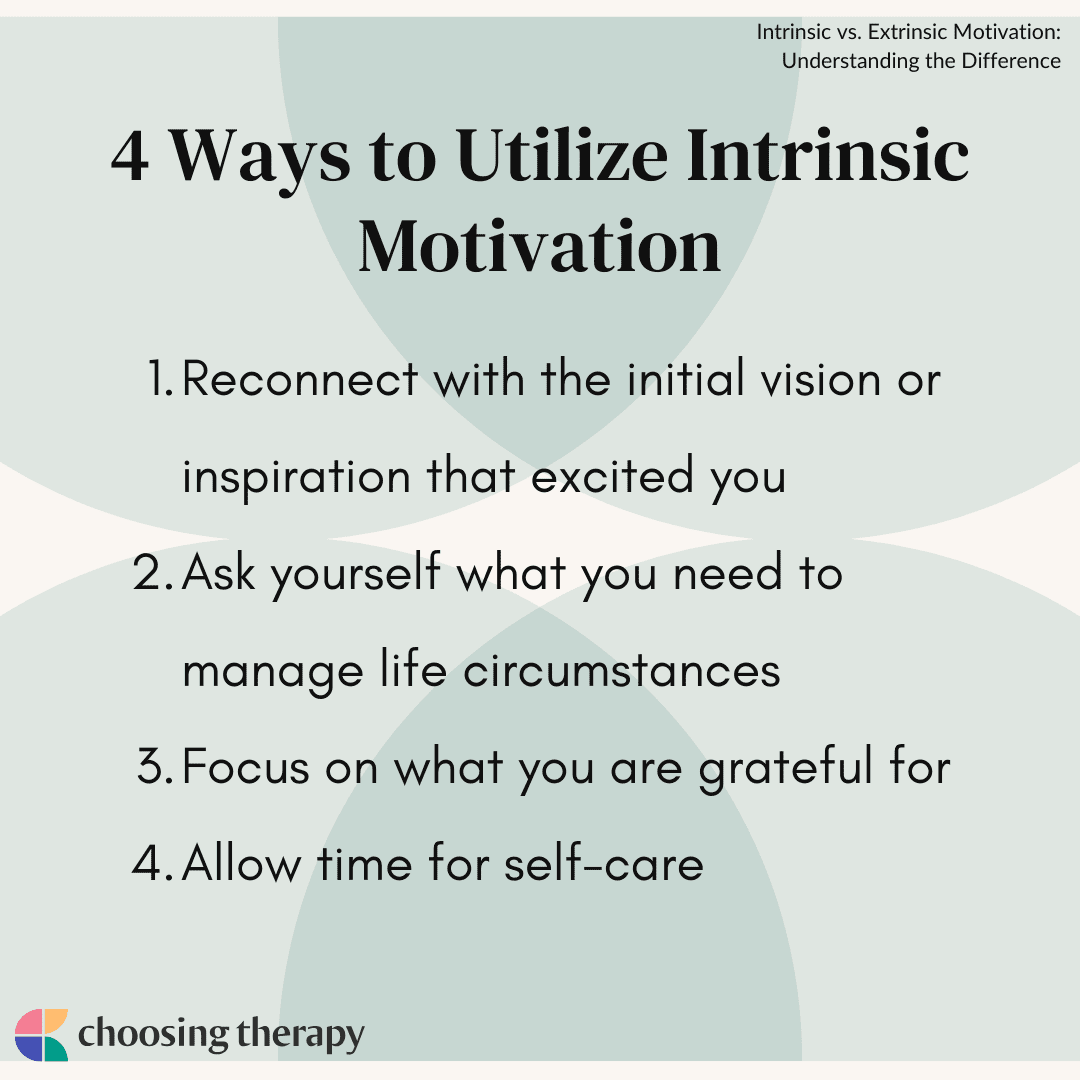 Intrinsic vs. Extrinsic Motivation: Understanding the Difference

4 Ways to Utilize Intrinsic Motivation

1. Reconnect with the initial vision or inspiration that excited you
2. Ask yourself what you need to manage life circumstances
3. Focus on what you are grateful for
4. Allow time for self-care

choosing therapy